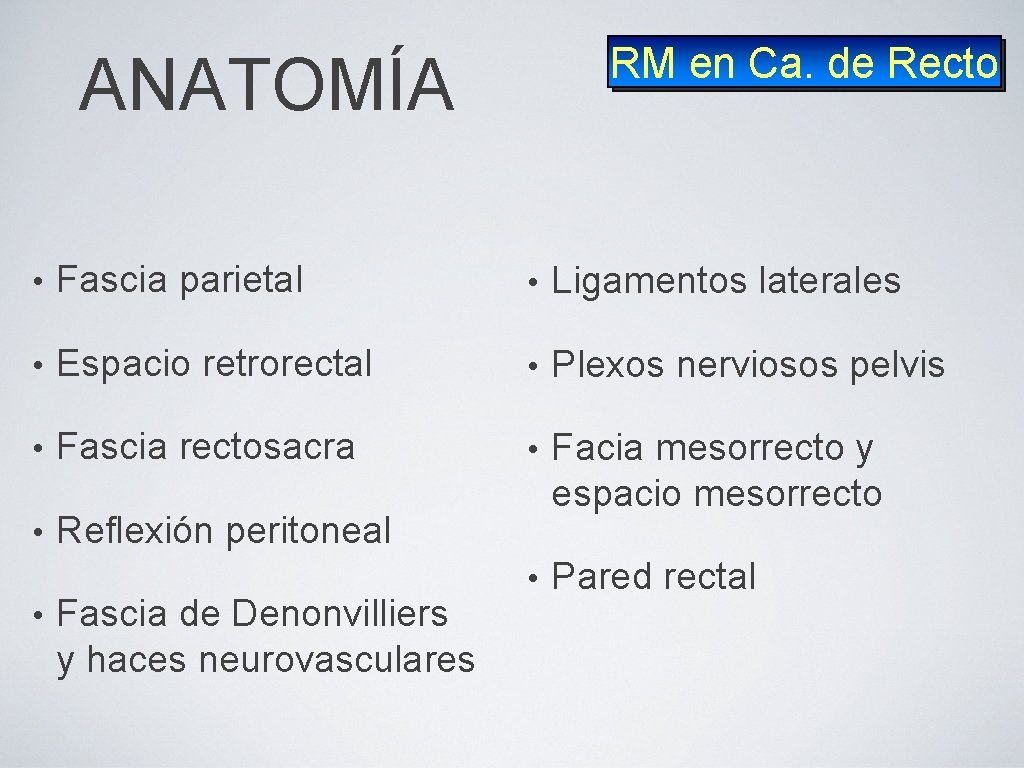 ANATOMÍA

RM en Ca. de Recto

• Fascia parietal
• Espacio retrorectal
• Fascia rectosacra
• Reflexión peritoneal
• Fascia de Denonvilliers y haces neurovasculares

• Ligamentos laterales
• Plexos nerviosos pelvis
• Facia mesorrecto y espacio mesorrecto
• Pared rectal